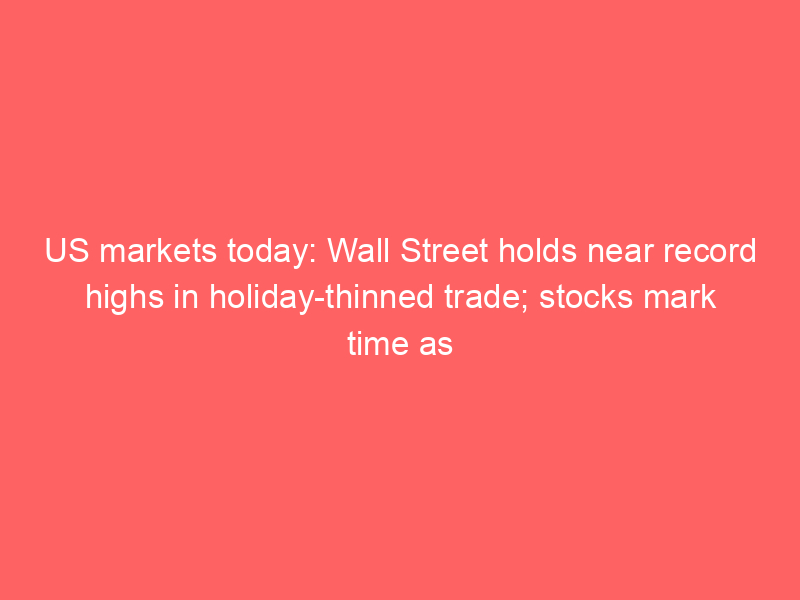 US markets today: Wall Street holds near record highs in holiday-thinned trade; stocks mark time as